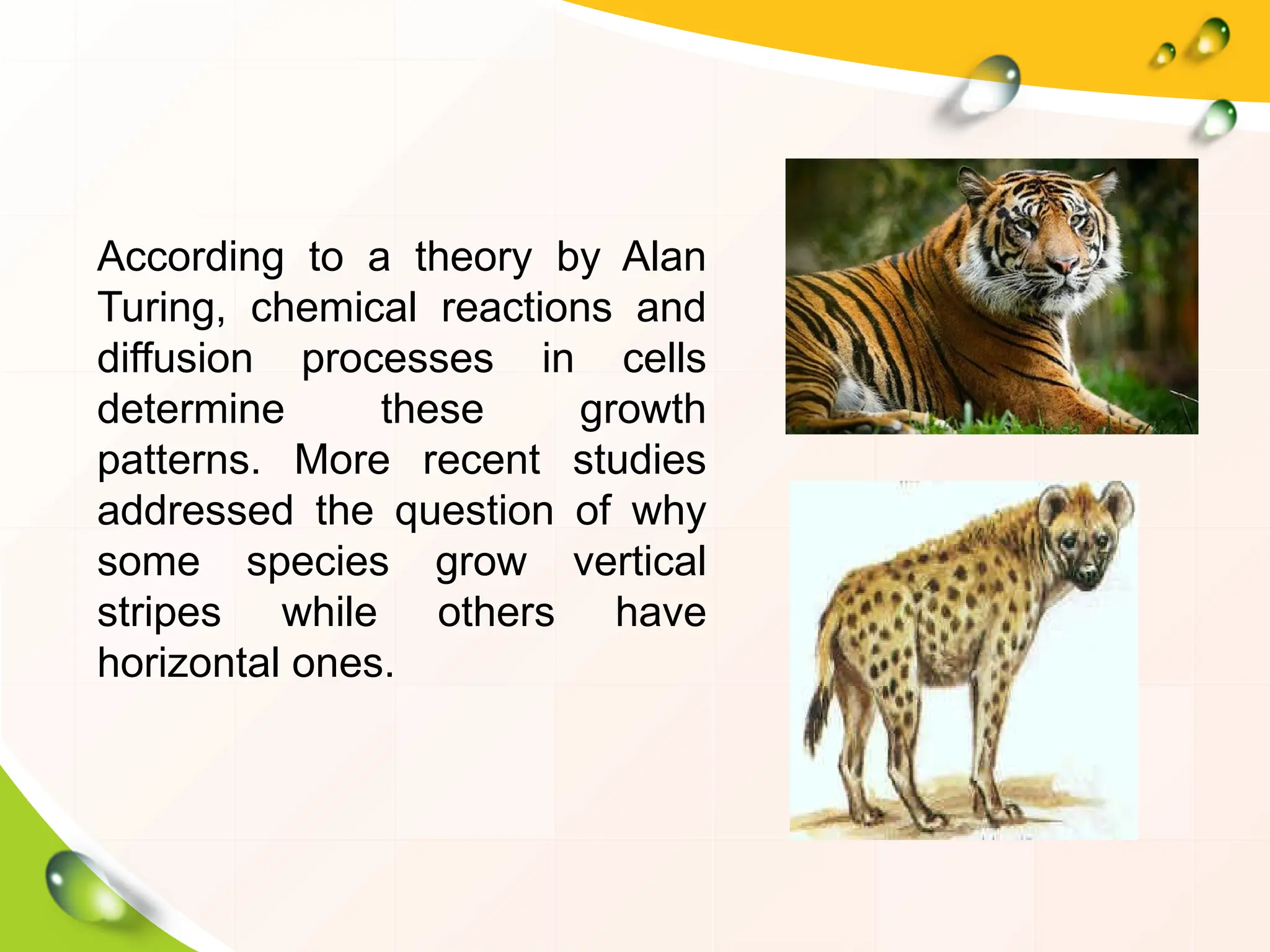 According to a theory by Alan Turing, chemical reactions and diffusion processes in cells determine these growth patterns. More recent studies addressed the question of why some species grow vertical stripes while others have horizontal ones.